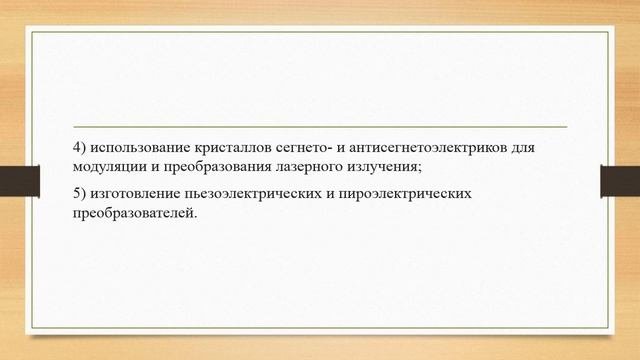 4) использование кристаллов сегнето- и антисегнетоэлектриков для модуляции и преобразования лазерного излучения;

5) изготовление пьезоэлектрических и пироэлектрических преобразователей.